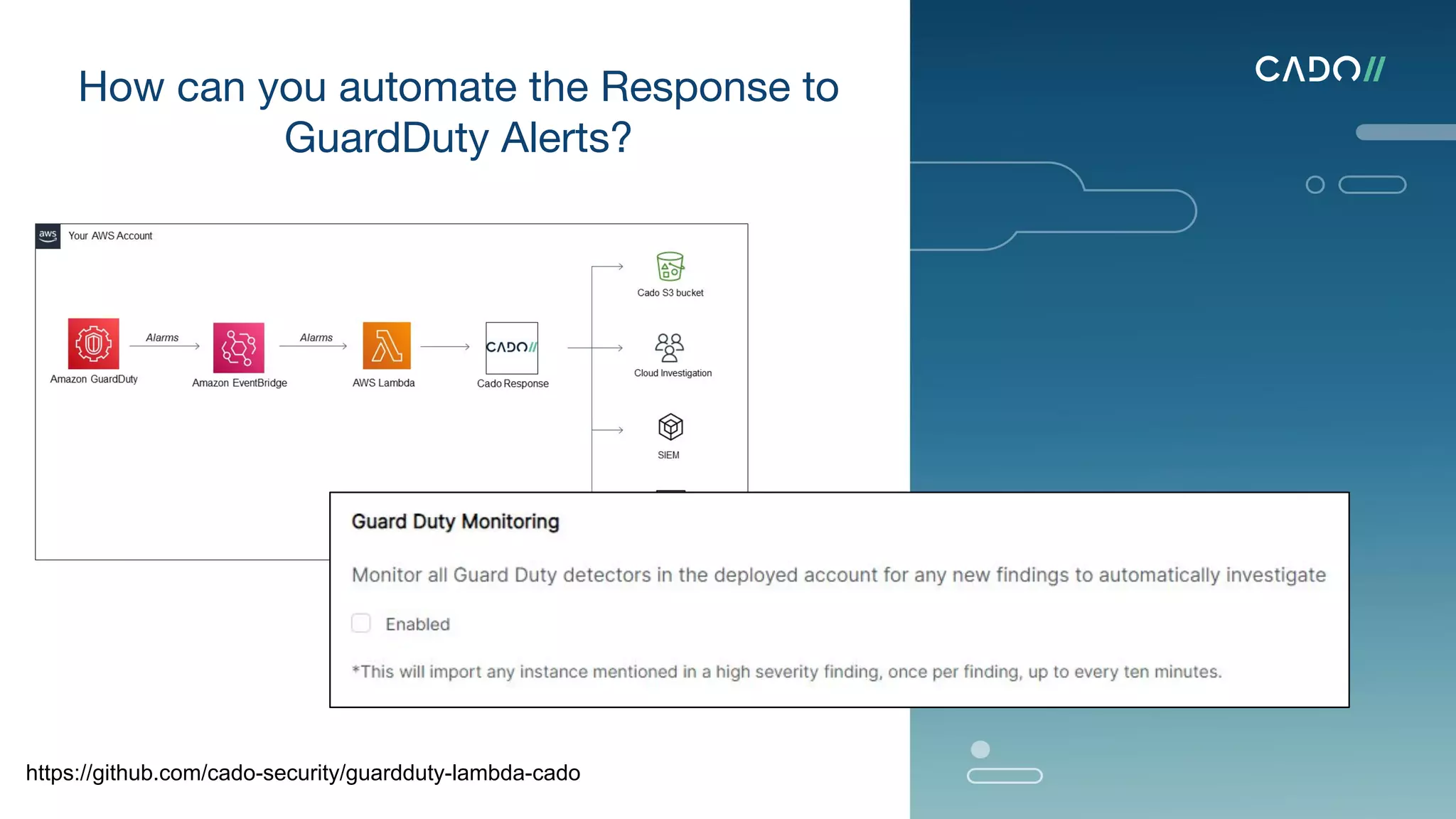 How can you automate the Response to GuardDuty Alerts?

CADO//

aws Your AWS Account

Amazon GuardDuty

Alarms

Amazon EventBridge

Alarms

AWS Lambda

CADO//

Cado Response

Cado S3 bucket

Cloud Investigation

SIEM

Guard Duty Monitoring

Monitor all Guard Duty detectors in the deployed account for any new findings to automatically investigate

Enabled

*This will import any instance mentioned in a high severity finding, once per finding, up to every ten minutes.

https://github.com/cado-security/guardduty-lambda-cado